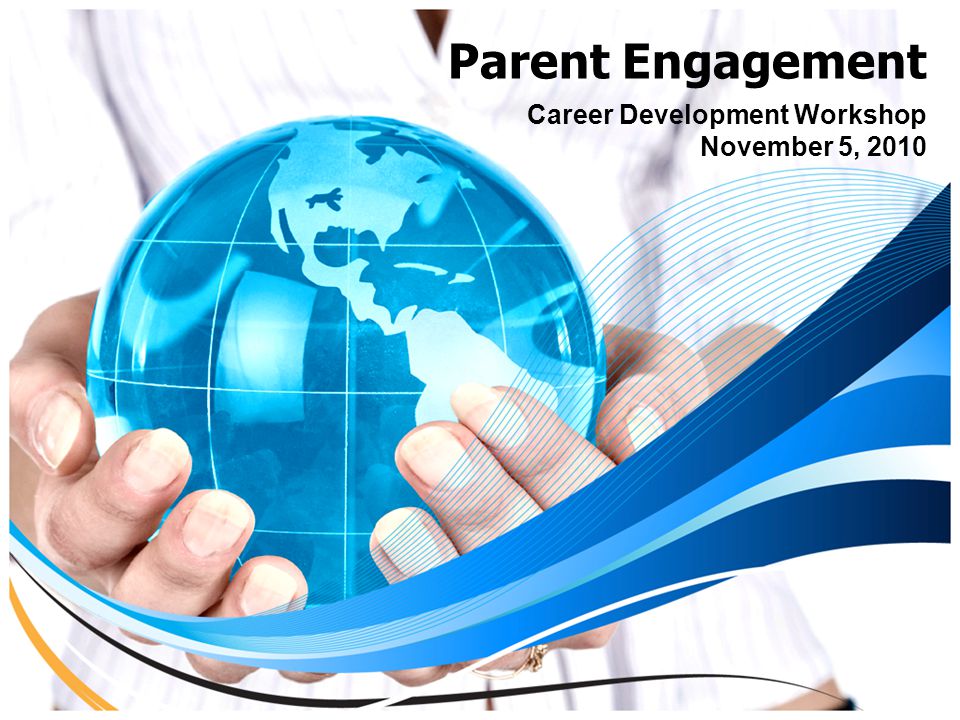 Parent Engagement

Career Development Workshop
November 5, 2010